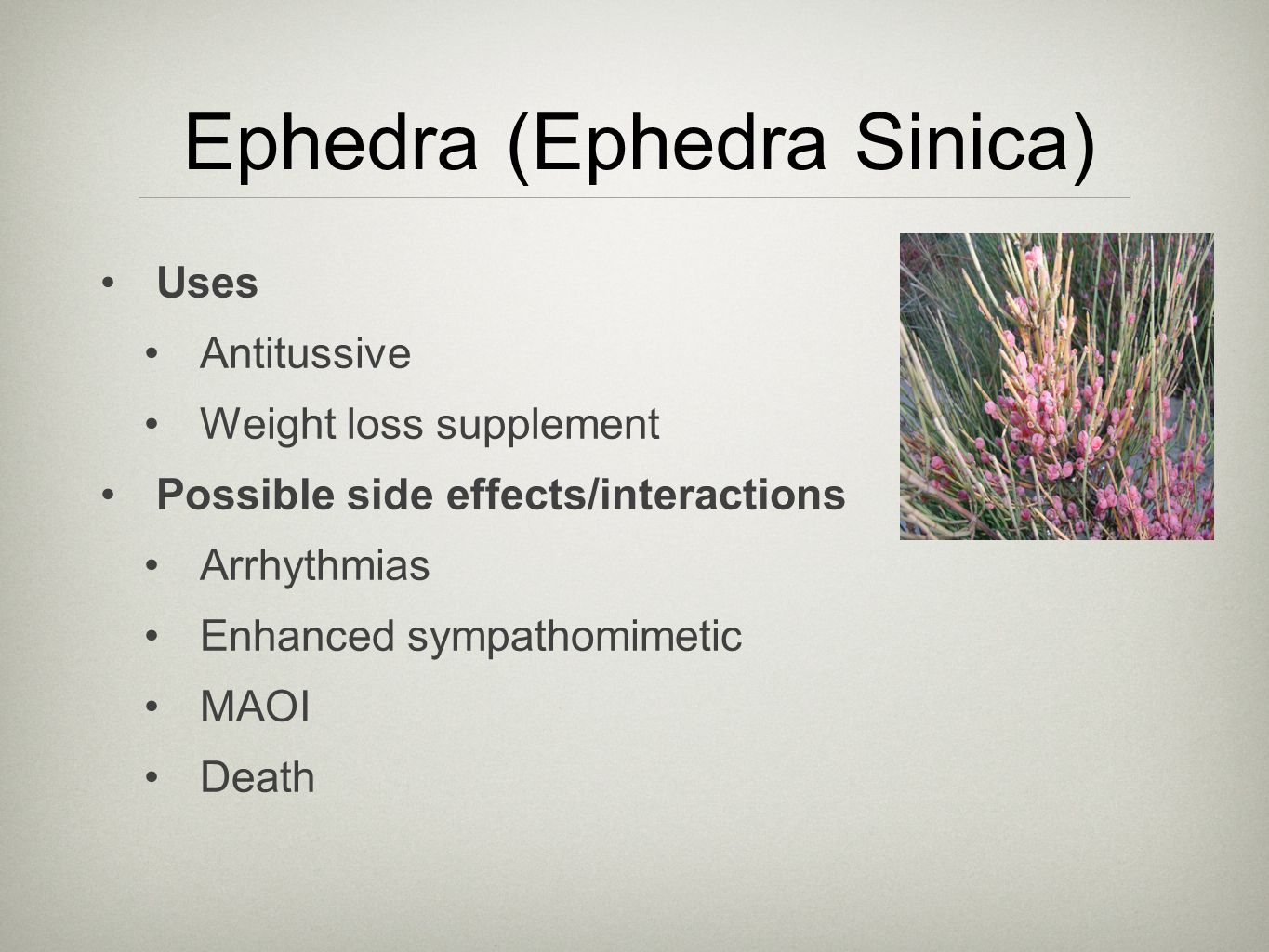 Ephedra (Ephedra Sinica)

• Uses
  • Antitussive
  • Weight loss supplement
• Possible side effects/interactions
  • Arrhythmias
  • Enhanced sympathomimetic
  • MAOI
  • Death